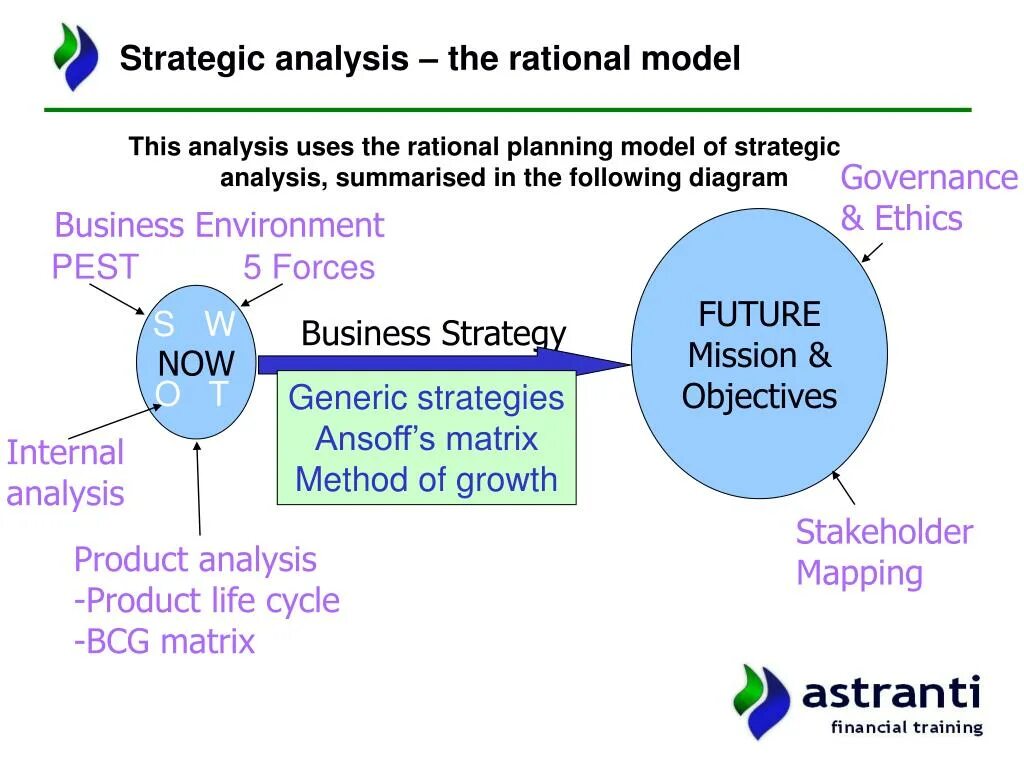 Strategic analysis – the rational model

This analysis uses the rational planning model of strategic analysis, summarised in the following diagram

Governance & Ethics

Business Environment
PEST 5 Forces

S W
NOW
O T

Business Strategy

Generic strategies
Ansoff's matrix
Method of growth

FUTURE
Mission & Objectives

Internal analysis

Product analysis
-Product life cycle
-BCG matrix

Stakeholder Mapping

astranti
financial training